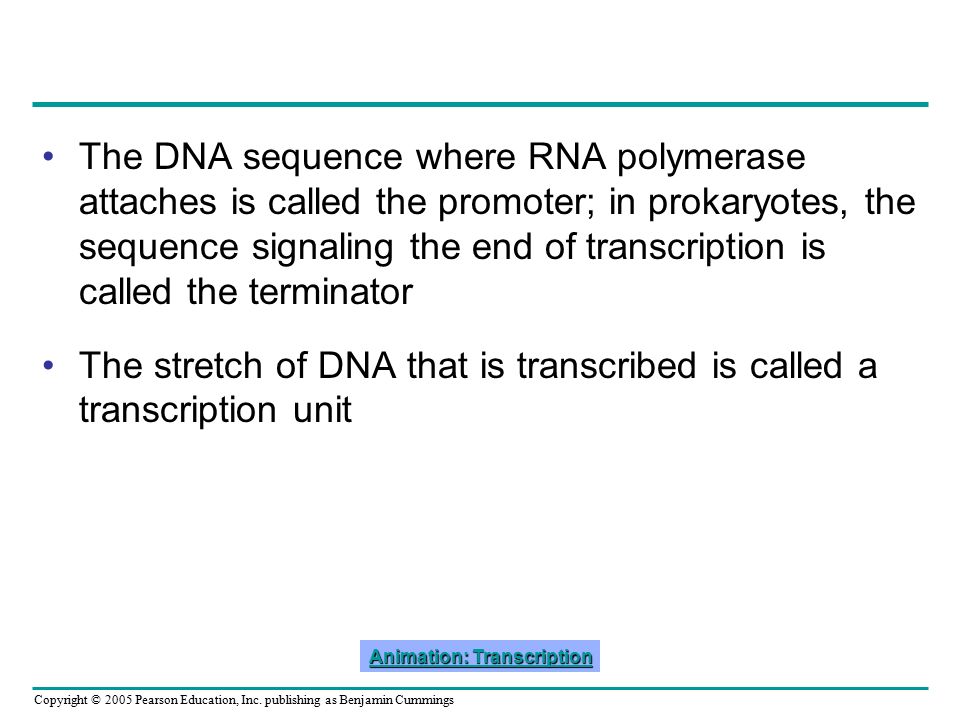 • The DNA sequence where RNA polymerase attaches is called the promoter; in prokaryotes, the sequence signaling the end of transcription is called the terminator

• The stretch of DNA that is transcribed is called a transcription unit

Animation: Transcription

Copyright © 2005 Pearson Education, Inc. publishing as Benjamin Cummings